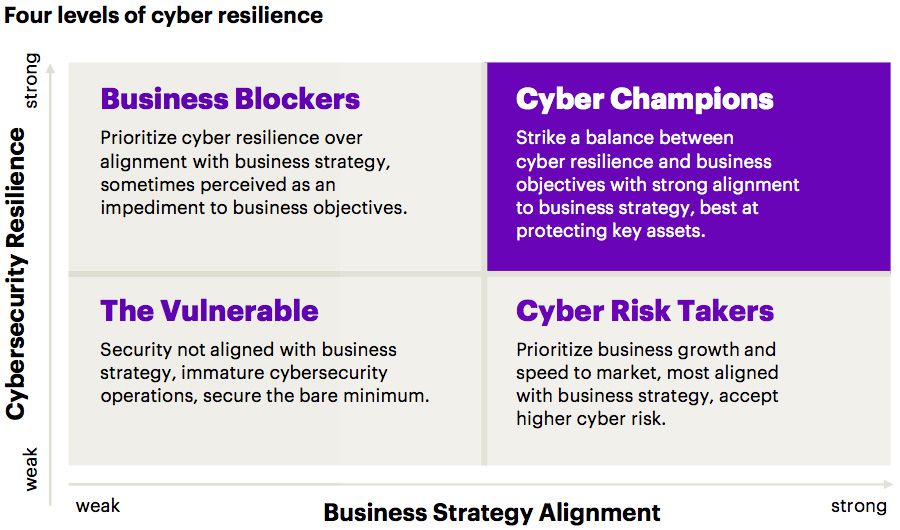 Four levels of cyber resilience

strong

Cybersecurity Resilience

weak

Business Blockers

Prioritize cyber resilience over alignment with business strategy, sometimes perceived as an impediment to business objectives.

Cyber Champions

Strike a balance between cyber resilience and business objectives with strong alignment to business strategy, best at protecting key assets.

The Vulnerable

Security not aligned with business strategy, immature cybersecurity operations, secure the bare minimum.

Cyber Risk Takers

Prioritize business growth and speed to market, most aligned with business strategy, accept higher cyber risk.

weak

Business Strategy Alignment

strong